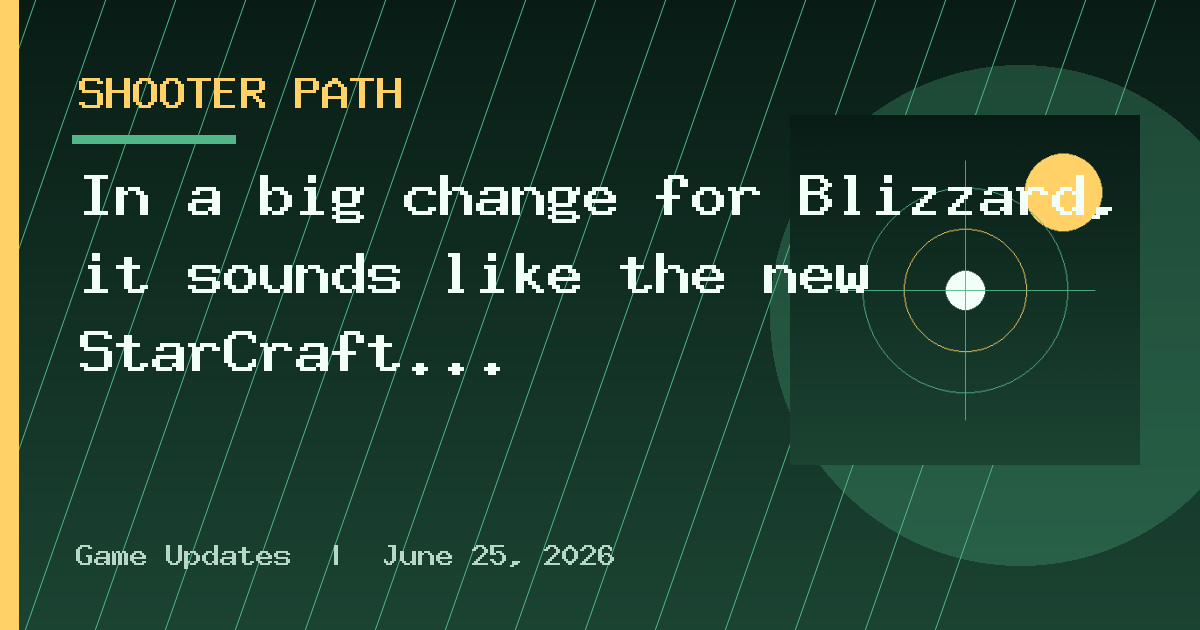 SHOOTER PATH

In a big change for Blizzard, it sounds like the new StarCraft...

Game Updates | June 25, 2026